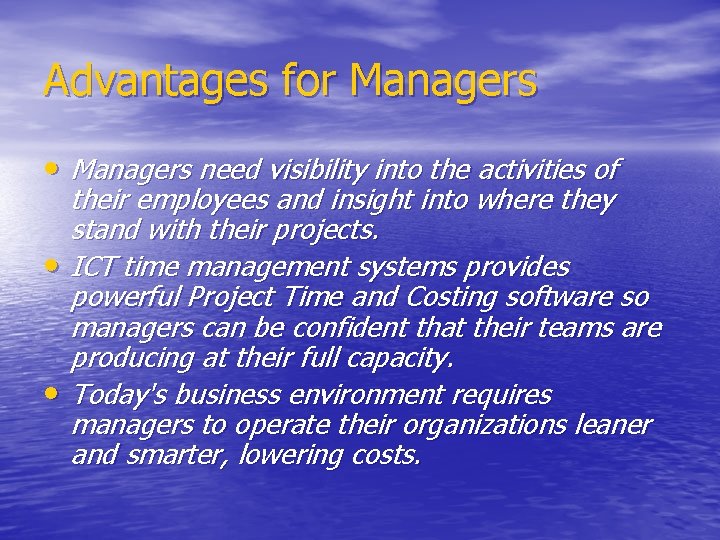 Advantages for Managers

• Managers need visibility into the activities of their employees and insight into where they stand with their projects.
• ICT time management systems provides powerful Project Time and Costing software so managers can be confident that their teams are producing at their full capacity.
• Today's business environment requires managers to operate their organizations leaner and smarter, lowering costs.